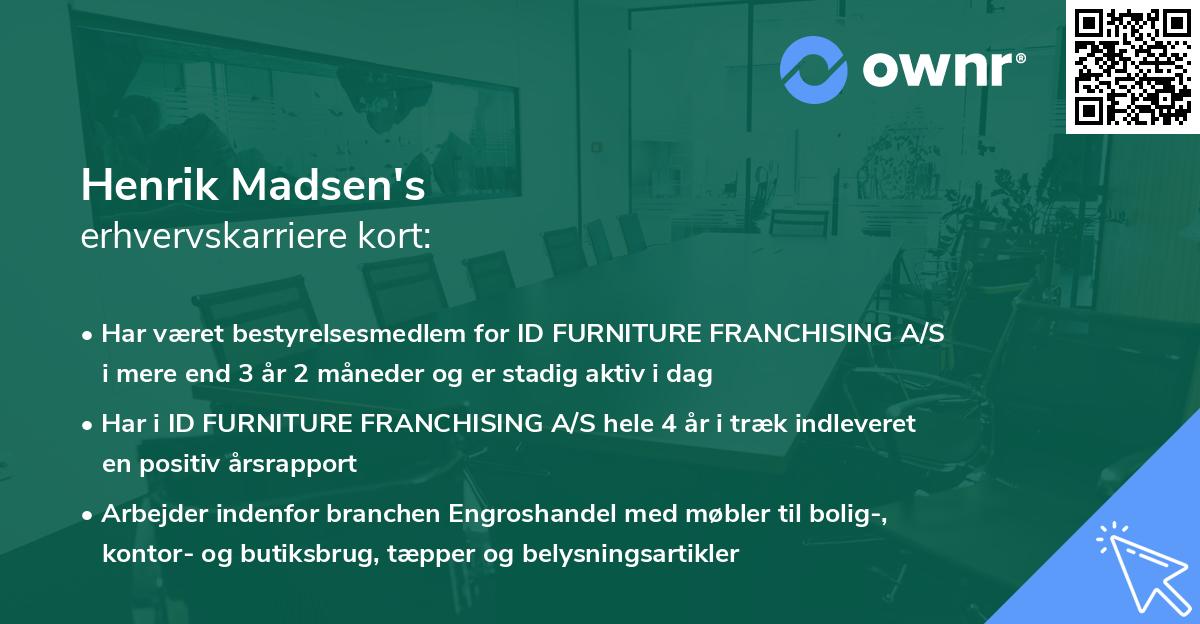 ownr®

Henrik Madsen's
erhvervskarriere kort:

• Har været bestyrelsesmedlem for ID FURNITURE FRANCHISING A/S i mere end 3 år 2 måneder og er stadig aktiv i dag

• Har i ID FURNITURE FRANCHISING A/S hele 4 år i træk indleveret en positiv årsrapport

• Arbejder indenfor branchen Engroshandel med møbler til bolig-, kontor- og butiksbrug, tæpper og belysningsartikler